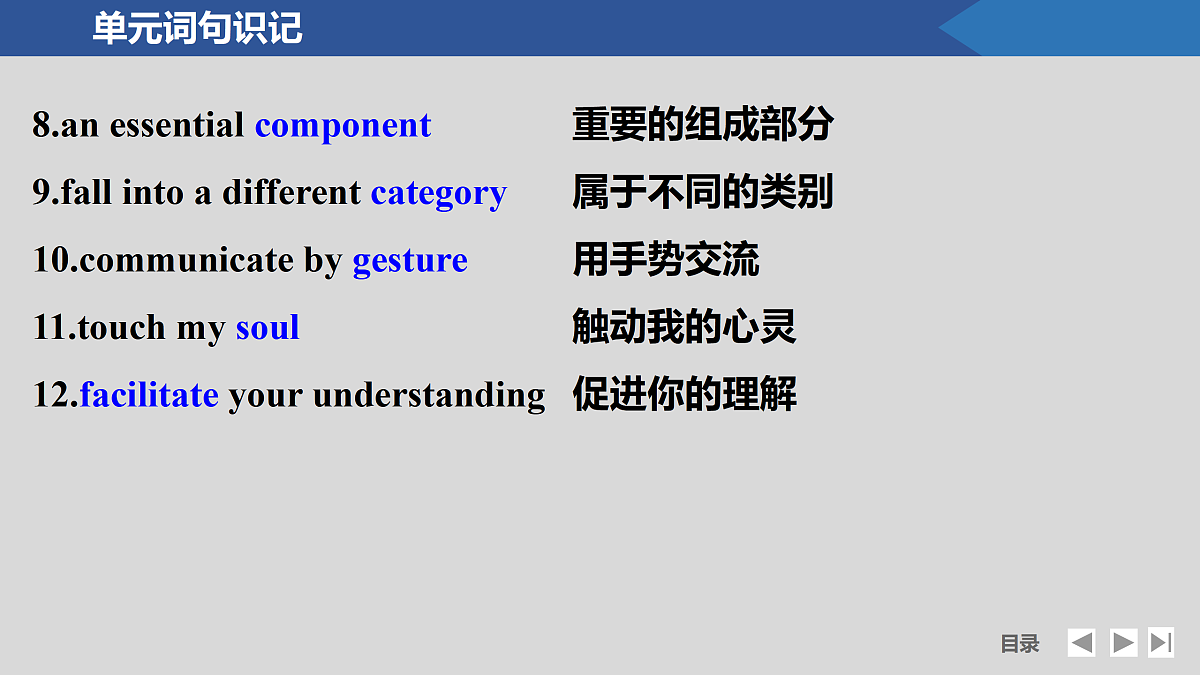 单元词句识记

8.an essential component 重要的组成部分

9.fall into a different category 属于不同的类别

10.communicate by gesture 用手势交流

11.touch my soul 触动我的心灵

12.facilitate your understanding 促进你的理解

目录